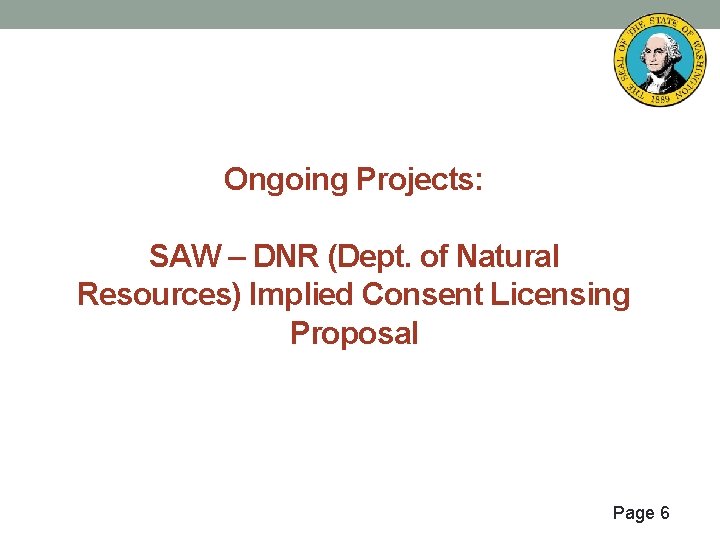 THE SEAL OF THE STATE OF WASHINGTON 1889

Ongoing Projects:

SAW – DNR (Dept. of Natural Resources) Implied Consent Licensing Proposal

Page 6